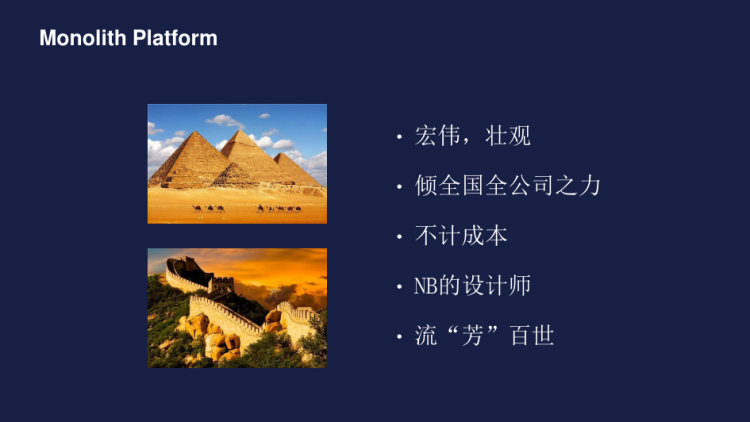 Monolith Platform

• 宏伟，壮观
• 倾全国全公司之力
• 不计成本
• NB的设计师
• 流“芳”百世